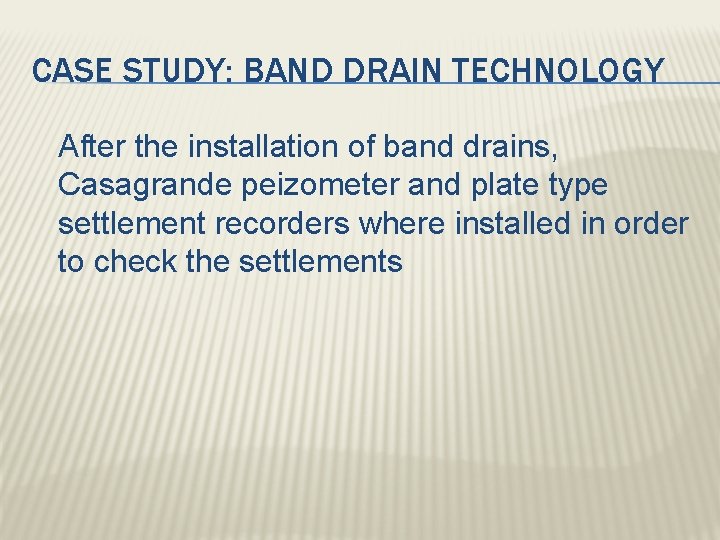 CASE STUDY: BAND DRAIN TECHNOLOGY

After the installation of band drains, Casagrande peizometer and plate type settlement recorders where installed in order to check the settlements